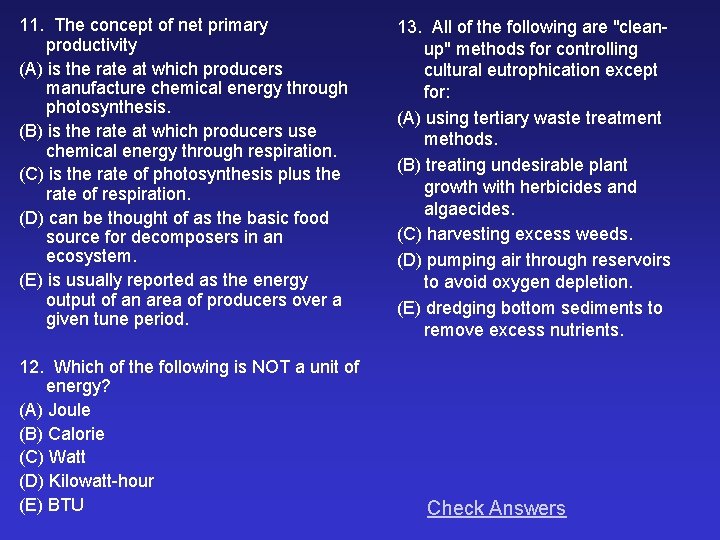 11. The concept of net primary productivity

(A) is the rate at which producers manufacture chemical energy through photosynthesis.

(B) is the rate at which producers use chemical energy through respiration.

(C) is the rate of photosynthesis plus the rate of respiration.

(D) can be thought of as the basic food source for decomposers in an ecosystem.

(E) is usually reported as the energy output of an area of producers over a given tune period.

12. Which of the following is NOT a unit of energy?

(A) Joule

(B) Calorie

(C) Watt

(D) Kilowatt-hour

(E) BTU

13. All of the following are "clean-up" methods for controlling cultural eutrophication except for:

(A) using tertiary waste treatment methods.

(B) treating undesirable plant growth with herbicides and algaecides.

(C) harvesting excess weeds.

(D) pumping air through reservoirs to avoid oxygen depletion.

(E) dredging bottom sediments to remove excess nutrients.

Check Answers